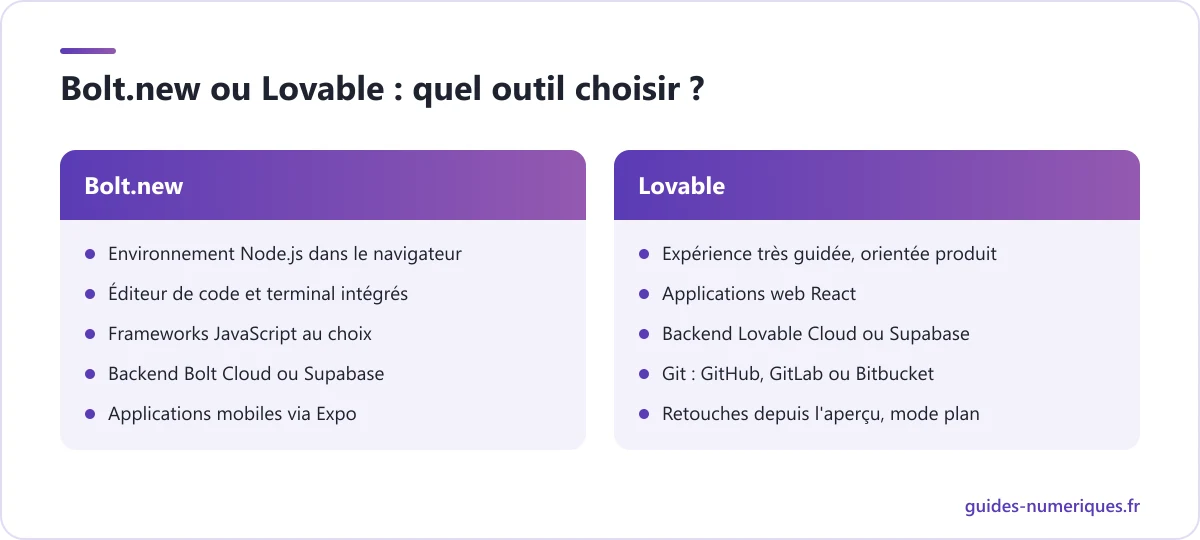 Bolt.new ou Lovable : quel outil choisir ?

Bolt.new

- Environnement Node.js dans le navigateur
- Éditeur de code et terminal intégrés
- Frameworks JavaScript au choix
- Backend Bolt Cloud ou Supabase
- Applications mobiles via Expo

Lovable

- Expérience très guidée, orientée produit
- Applications web React
- Backend Lovable Cloud ou Supabase
- Git : GitHub, GitLab ou Bitbucket
- Retouches depuis l'aperçu, mode plan

guides-numeriques.fr